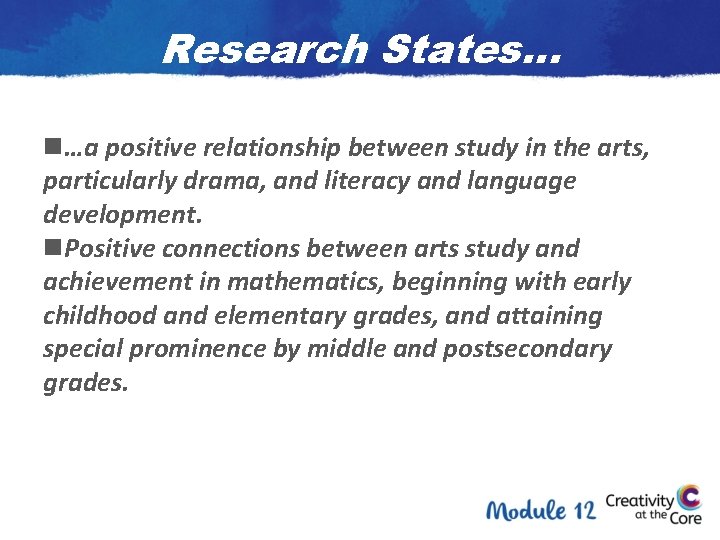 Research States…

■…a positive relationship between study in the arts, particularly drama, and literacy and language development.

■Positive connections between arts study and achievement in mathematics, beginning with early childhood and elementary grades, and attaining special prominence by middle and postsecondary grades.

Module 12 Creativity at the Core